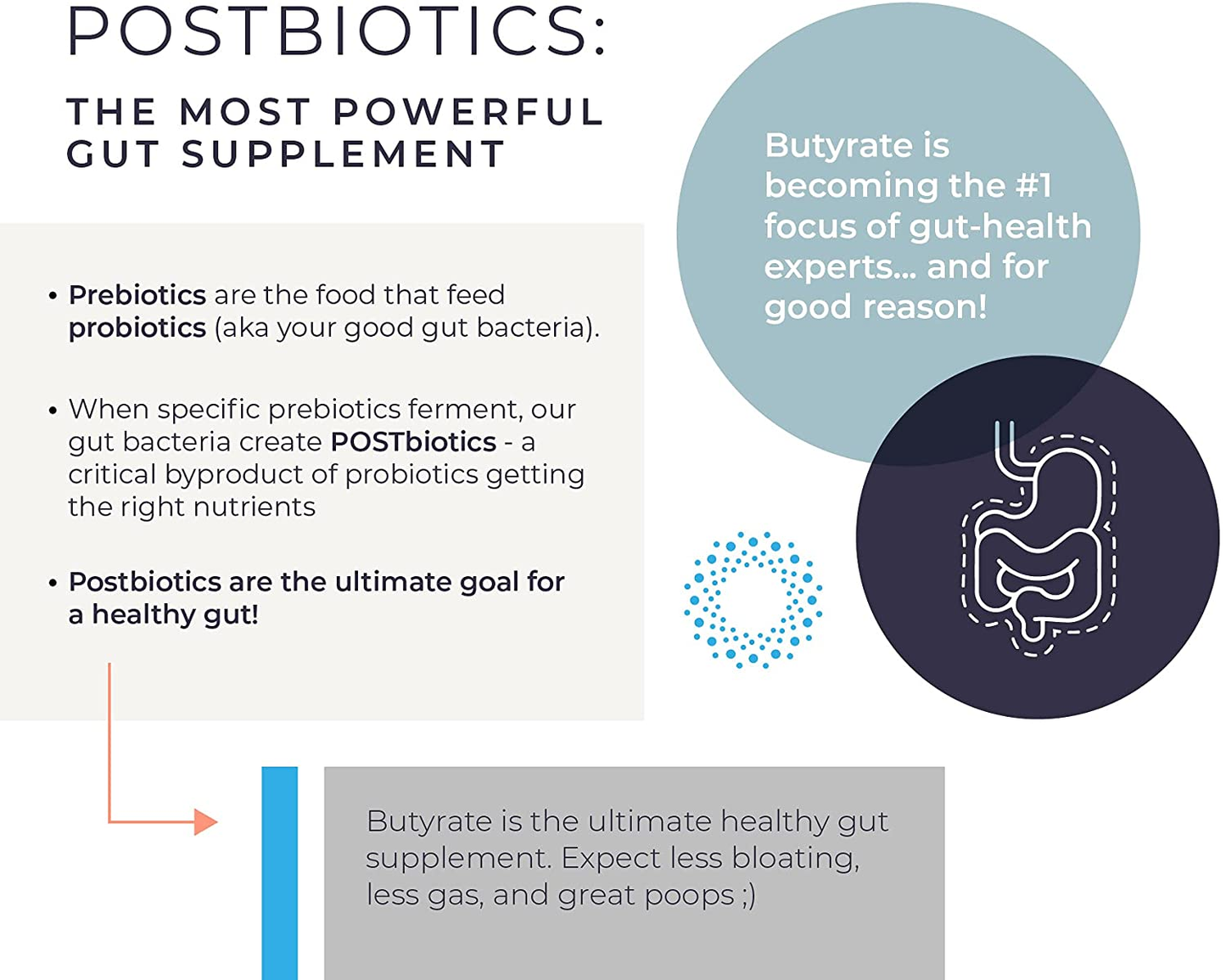 POSTBIOTICS:

THE MOST POWERFUL GUT SUPPLEMENT

• Prebiotics are the food that feed probiotics (aka your good gut bacteria).

• When specific prebiotics ferment, our gut bacteria create POSTbiotics - a critical byproduct of probiotics getting the right nutrients

• Postbiotics are the ultimate goal for a healthy gut!

Butyrate is becoming the #1 focus of gut-health experts... and for good reason!

Butyrate is the ultimate healthy gut supplement. Expect less bloating, less gas, and great poops ;)